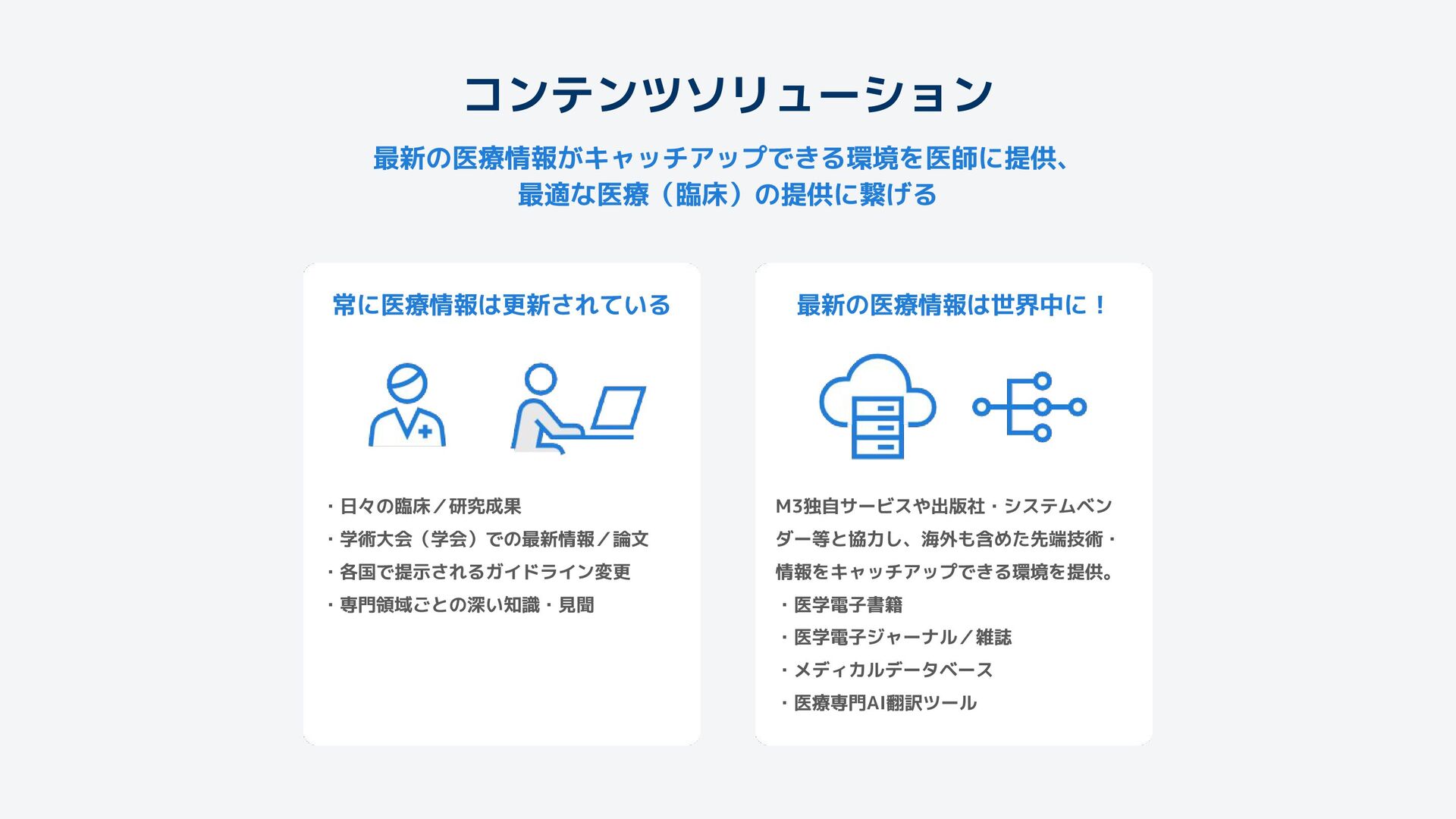 コンテンツソリューション

最新の医療情報がキャッチアップできる環境を医師に提供、
最適な医療（臨床）の提供に繋げる

常に医療情報は更新されている

・日々の臨床／研究成果
・学術大会（学会）での最新情報／論文
・各国で提示されるガイドライン変更
・専門領域ごとの深い知識・見聞

最新の医療情報は世界中に！

M3独自サービスや出版社・システムベンダー等と協力し、海外も含めた先端技術・情報をキャッチアップできる環境を提供。
・医学電子書籍
・医学電子ジャーナル／雑誌
・メディカルデータベース
・医療専門AI翻訳ツール